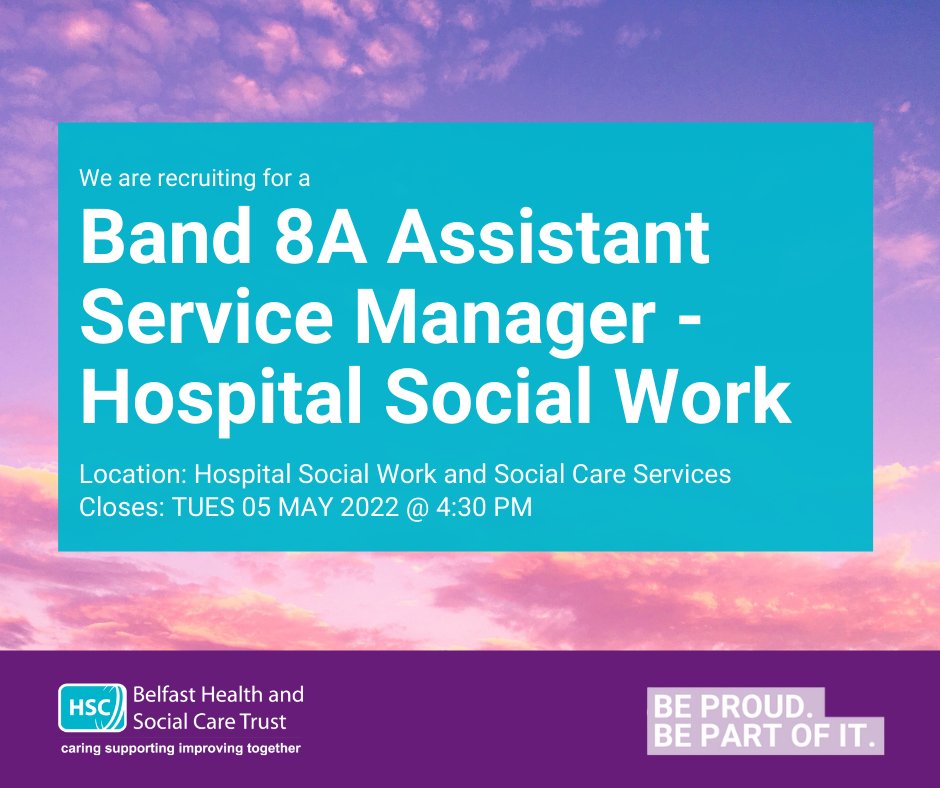 We are recruiting for a

Band 8A Assistant Service Manager - Hospital Social Work

Location: Hospital Social Work and Social Care Services
Closes: TUES 05 MAY 2022 @ 4:30 PM

HSC Belfast Health and Social Care Trust
caring supporting improving together

BE PROUD.
BE PART OF IT.